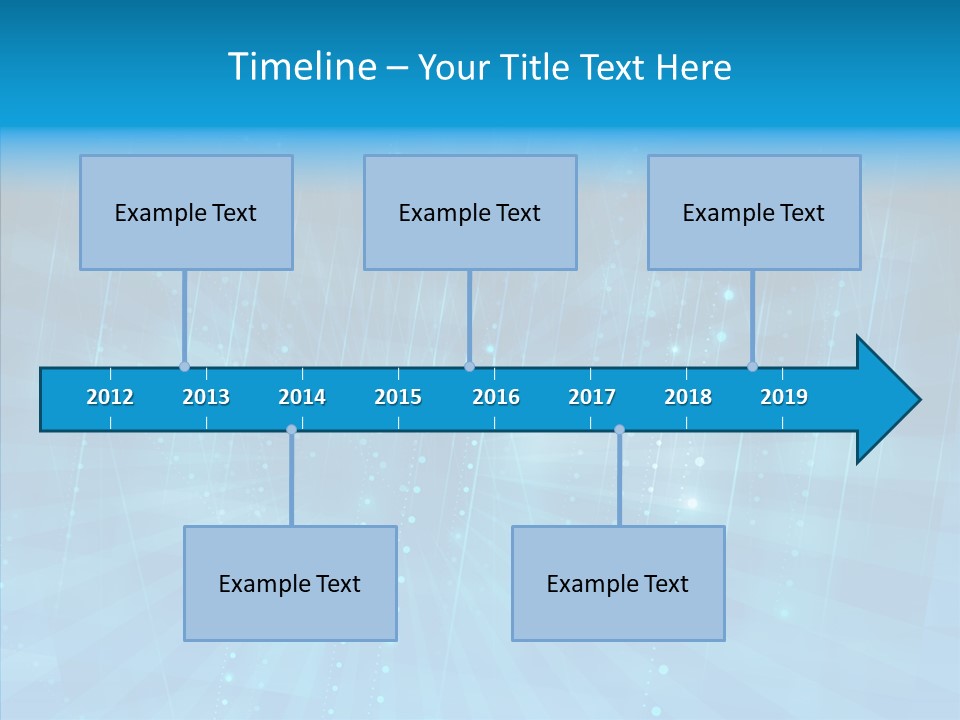 Timeline – Your Title Text Here

Example Text

Example Text

Example Text

2012 2013 2014 2015 2016 2017 2018 2019

Example Text

Example Text